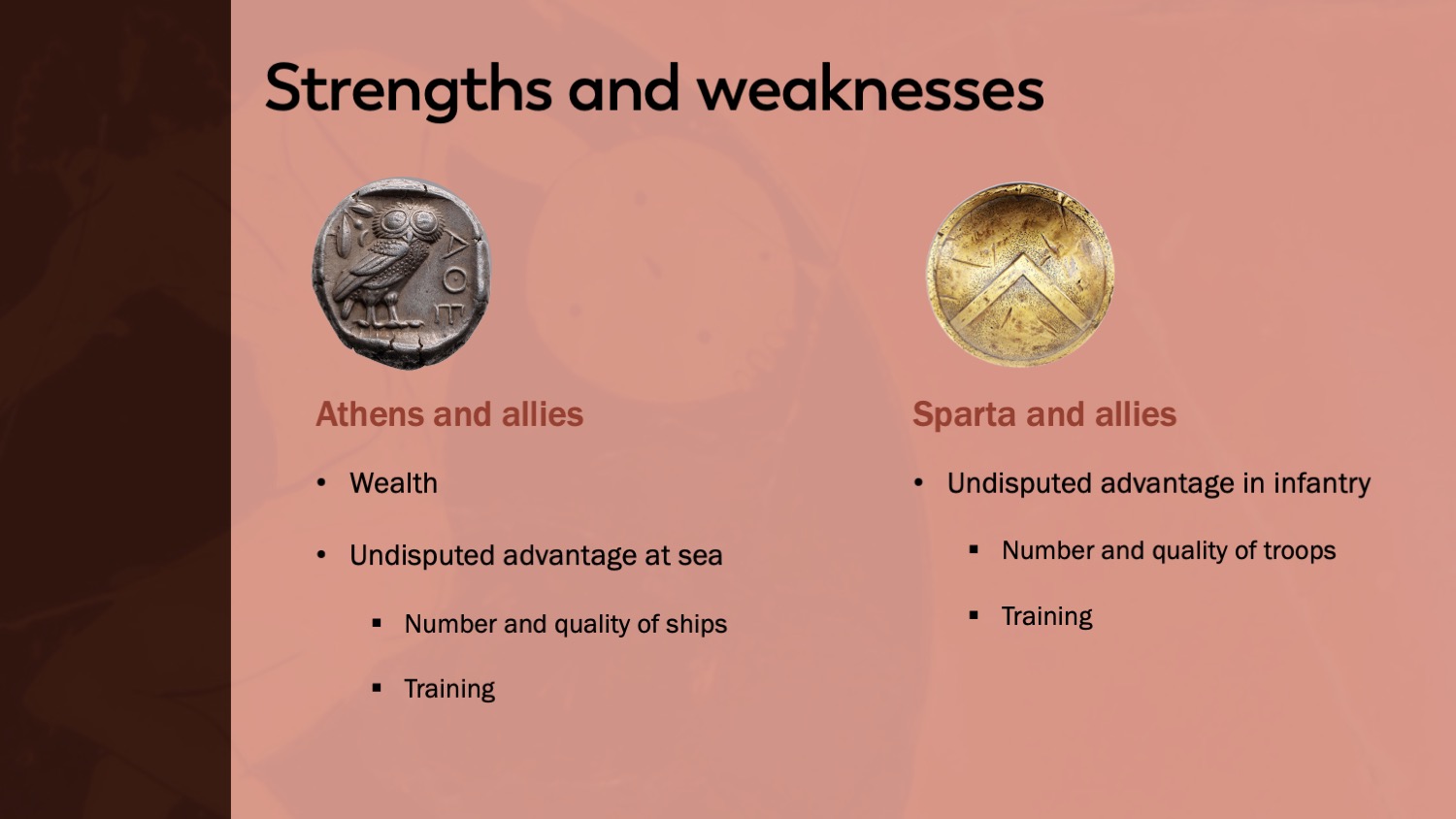 Strengths and weaknesses

ΑΘΕ

Athens and allies

• Wealth

• Undisputed advantage at sea

▪ Number and quality of ships

▪ Training

Sparta and allies

• Undisputed advantage in infantry

▪ Number and quality of troops

▪ Training